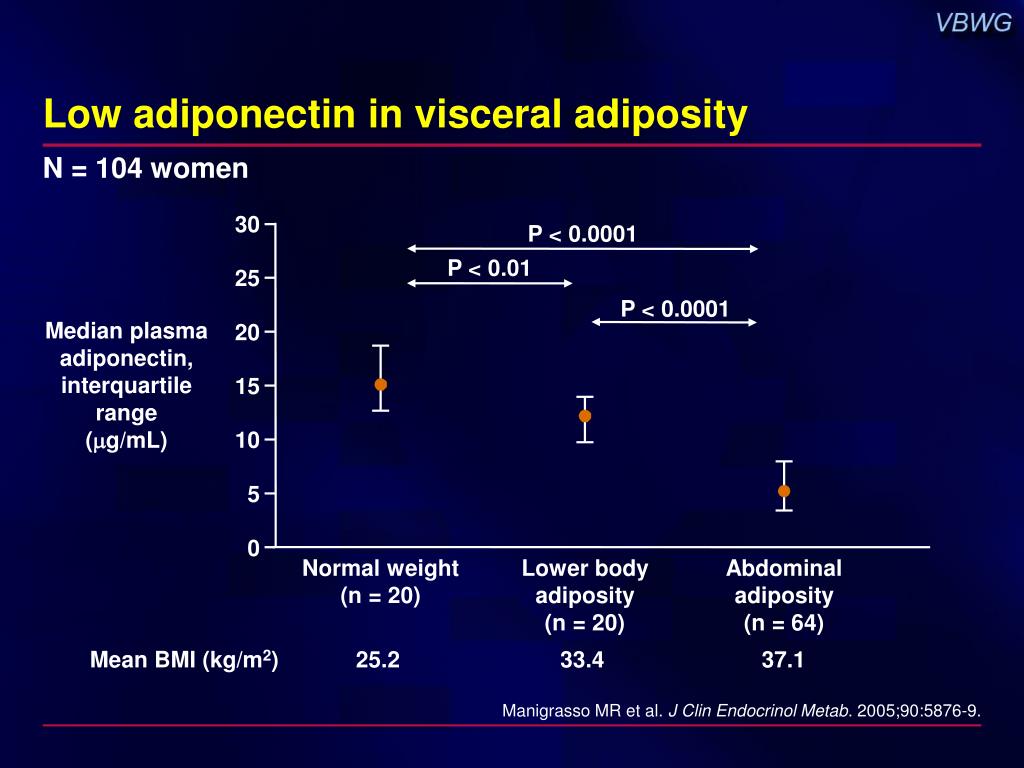 VBWG

Low adiponectin in visceral adiposity

N = 104 women

Median plasma adiponectin, interquartile range ($\mu$g/mL)

30
25
20
15
10
5
0

P < 0.0001
P < 0.01
P < 0.0001

Normal weight (n = 20)
Lower body adiposity (n = 20)
Abdominal adiposity (n = 64)

Mean BMI (kg/m$^2$) 25.2 33.4 37.1

Manigrasso MR et al. J Clin Endocrinol Metab. 2005;90:5876-9.